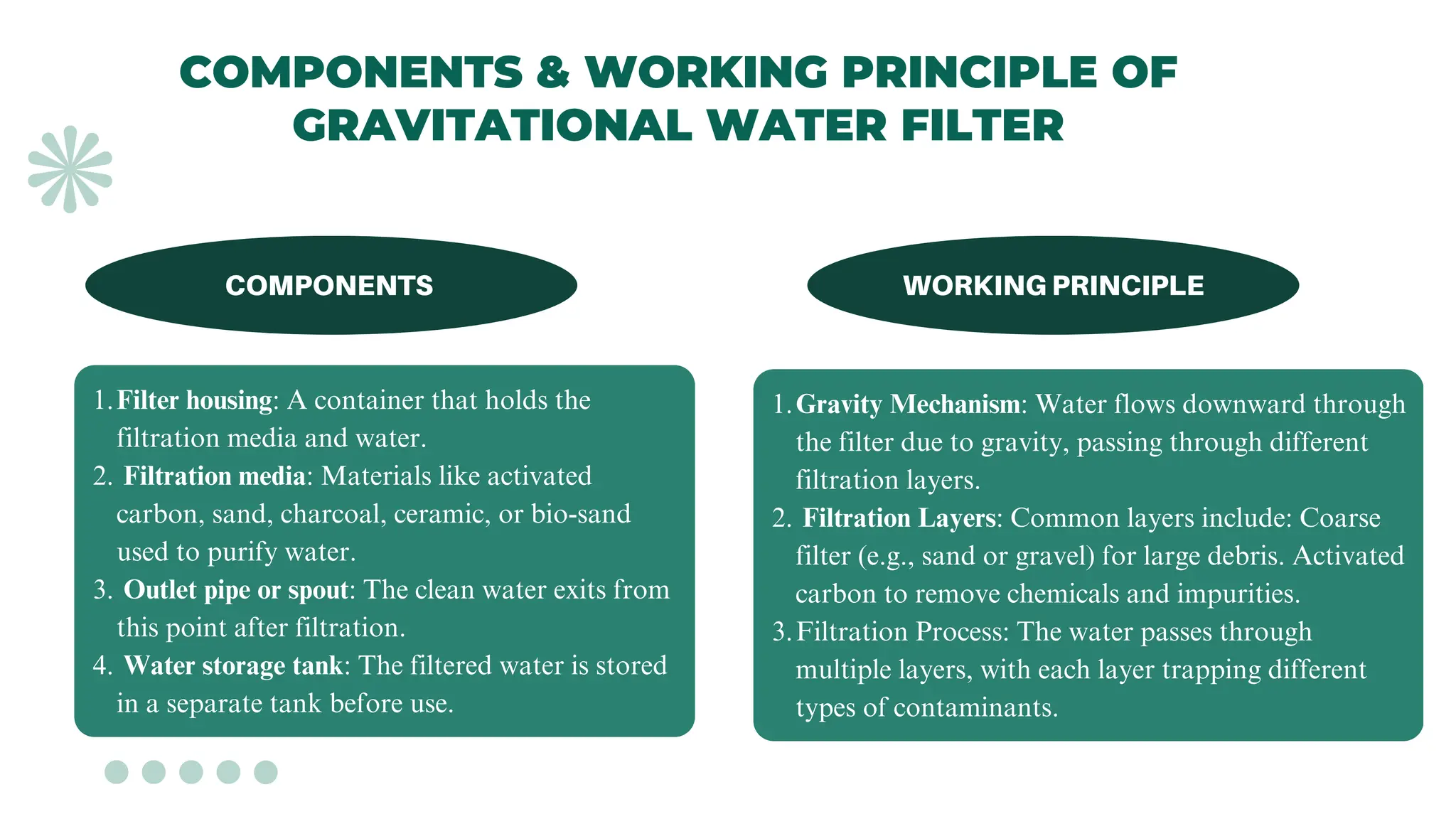 COMPONENTS & WORKING PRINCIPLE OF GRAVITATIONAL WATER FILTER

COMPONENTS

1. Filter housing: A container that holds the filtration media and water.
2. Filtration media: Materials like activated carbon, sand, charcoal, ceramic, or bio-sand used to purify water.
3. Outlet pipe or spout: The clean water exits from this point after filtration.
4. Water storage tank: The filtered water is stored in a separate tank before use.

WORKING PRINCIPLE

1. Gravity Mechanism: Water flows downward through the filter due to gravity, passing through different filtration layers.
2. Filtration Layers: Common layers include: Coarse filter (e.g., sand or gravel) for large debris. Activated carbon to remove chemicals and impurities.
3. Filtration Process: The water passes through multiple layers, with each layer trapping different types of contaminants.